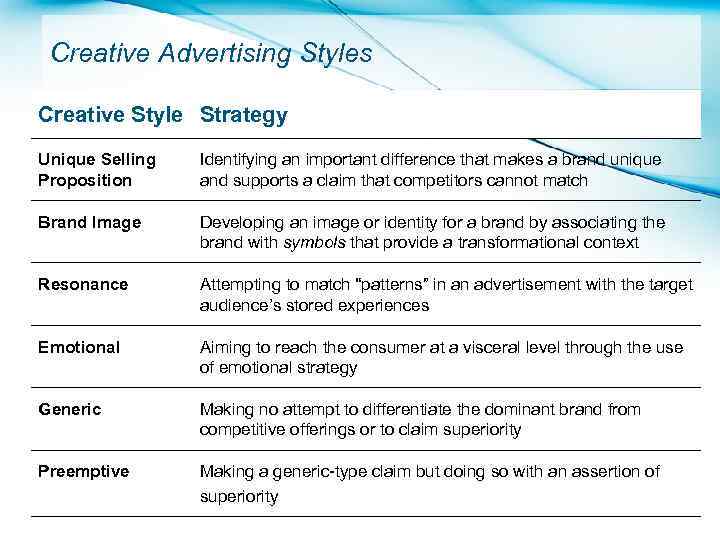 Creative Advertising Styles

| Creative Style | Strategy |
|---|---|
| Unique Selling Proposition | Identifying an important difference that makes a brand unique and supports a claim that competitors cannot match |
| Brand Image | Developing an image or identity for a brand by associating the brand with symbols that provide a transformational context |
| Resonance | Attempting to match "patterns" in an advertisement with the target audience's stored experiences |
| Emotional | Aiming to reach the consumer at a visceral level through the use of emotional strategy |
| Generic | Making no attempt to differentiate the dominant brand from competitive offerings or to claim superiority |
| Preemptive | Making a generic-type claim but doing so with an assertion of superiority |